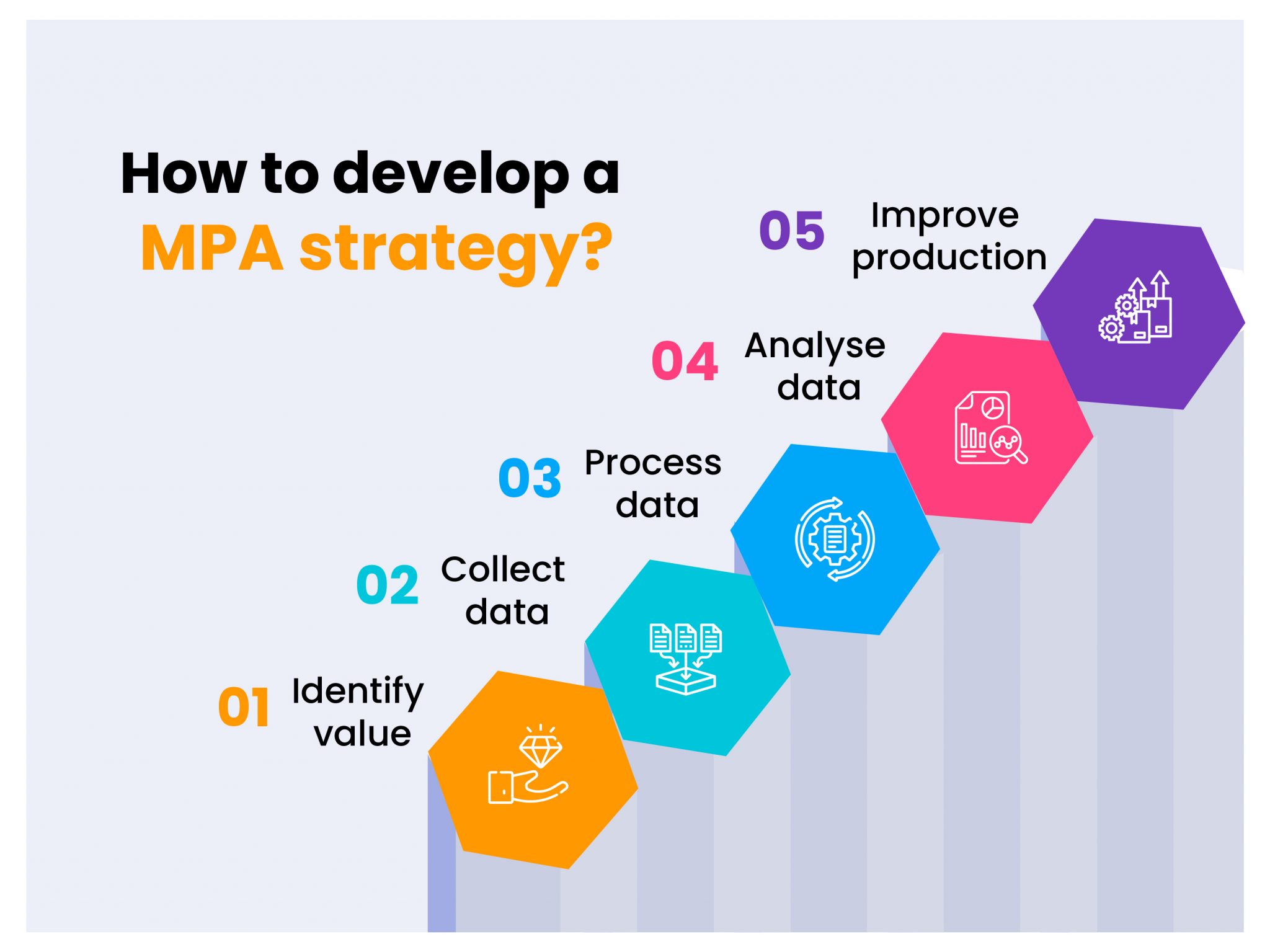 How to develop a MPA strategy?

05 Improve production

04 Analyse data

03 Process data

02 Collect data

01 Identify value